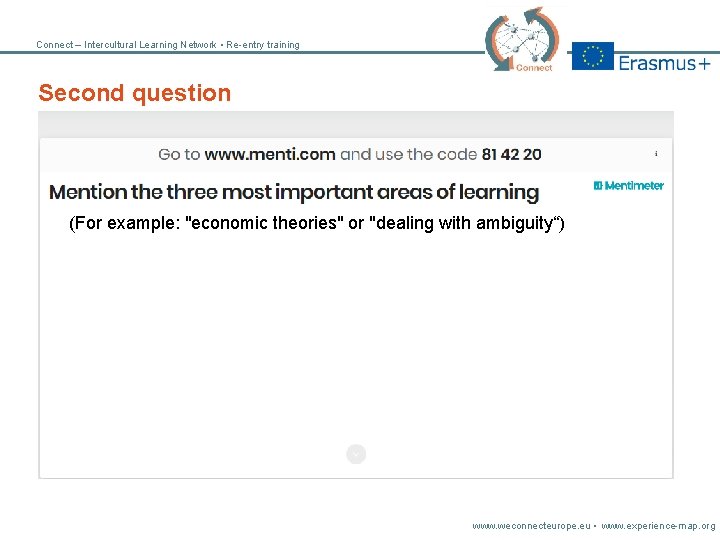 Connect – Intercultural Learning Network • Re-entry training

Connect

Erasmus+

Second question

Go to www.menti.com and use the code 81 42 20

Mention the three most important areas of learning

Mentimeter

(For example: "economic theories" or "dealing with ambiguity“)

www.weconnecteurope.eu • www.experience-map.org